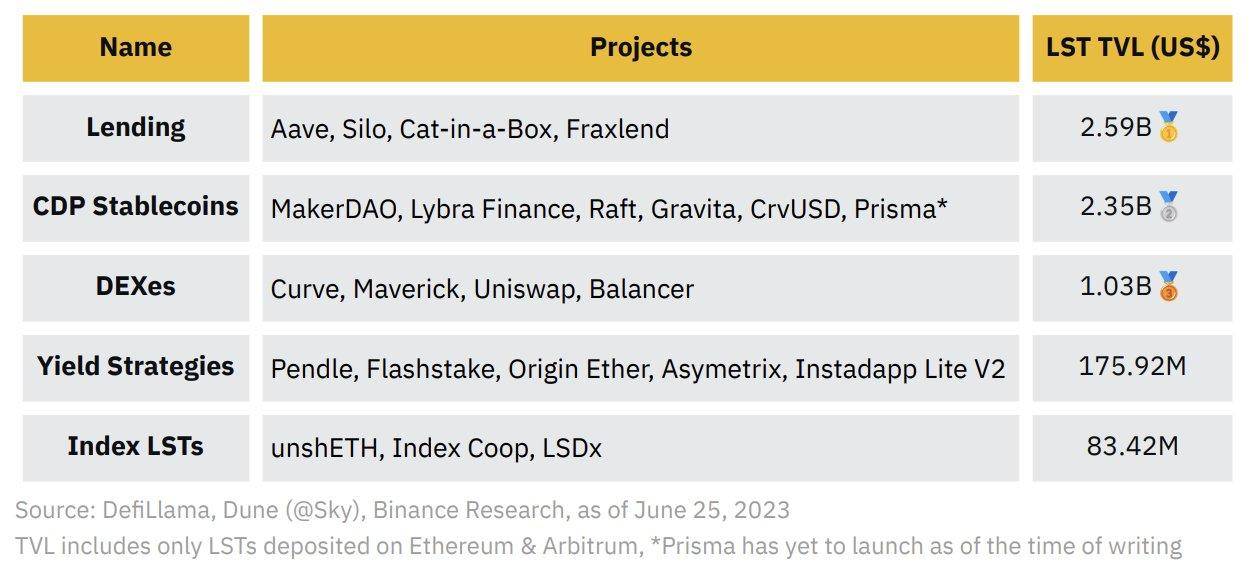 | Name | Projects | LST TVL (US$) |
|---|---|---|
| Lending | Aave, Silo, Cat-in-a-Box, Fraxlend | 2.59B🥇 |
| CDP Stablecoins | MakerDAO, Lybra Finance, Raft, Gravita, CrvUSD, Prisma* | 2.35B🥈 |
| DEXes | Curve, Maverick, Uniswap, Balancer | 1.03B🥉 |
| Yield Strategies | Pendle, Flashstake, Origin Ether, Asymetrix, Instadapp Lite V2 | 175.92M |
| Index LSTs | unshETH, Index Coop, LSDx | 83.42M |

Source: DefiLlama, Dune (@Sky), Binance Research, as of June 25, 2023
TVL includes only LSTs deposited on Ethereum & Arbitrum, *Prisma has yet to launch as of the time of writing